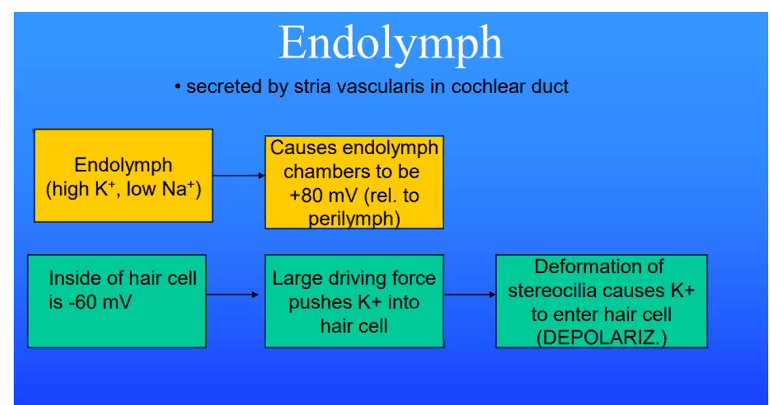 Endolymph

• secreted by stria vascularis in cochlear duct

Endolymph (high $K^+$, low $Na^+$)

Causes endolymph chambers to be +80 mV (rel. to perilymph)

Inside of hair cell is -60 mV

Large driving force pushes K+ into hair cell

Deformation of stereocilia causes K+ to enter hair cell (DEPOLARIZ.)